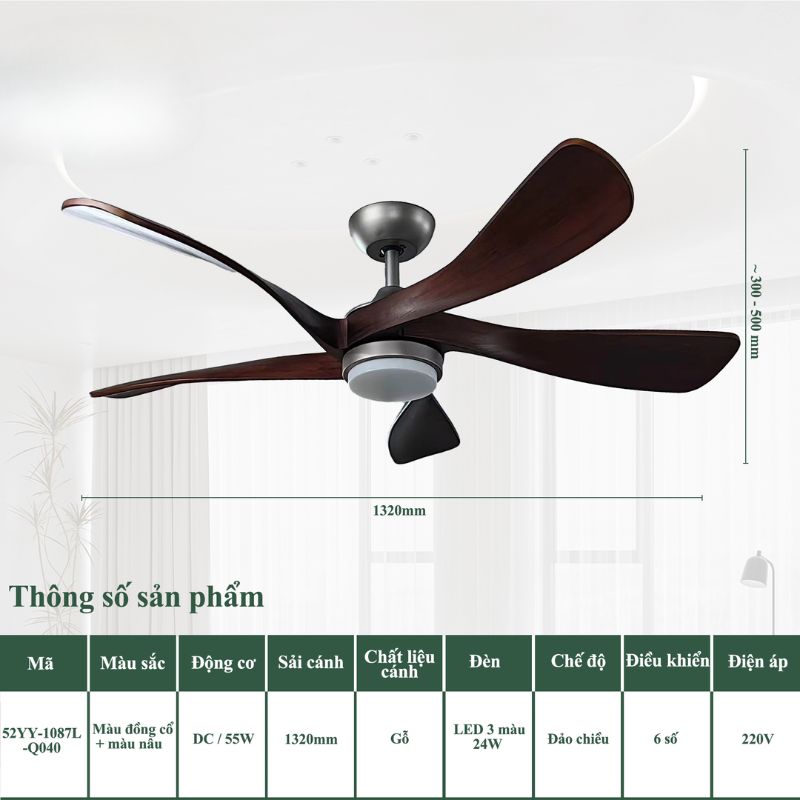 ~300 - 500 mm

1320mm

Thông số sản phẩm

| Mã | Màu sắc | Động cơ | Sải cánh | Chất liệu cánh | Đèn | Chế độ | Điều khiển | Điện áp |
|---|---|---|---|---|---|---|---|---|
| 52YY-1087L -Q040 | Màu đồng cổ + màu nâu | DC / 55W | 1320mm | Gỗ | LED 3 màu 24W | Đảo chiều | 6 số | 220V |